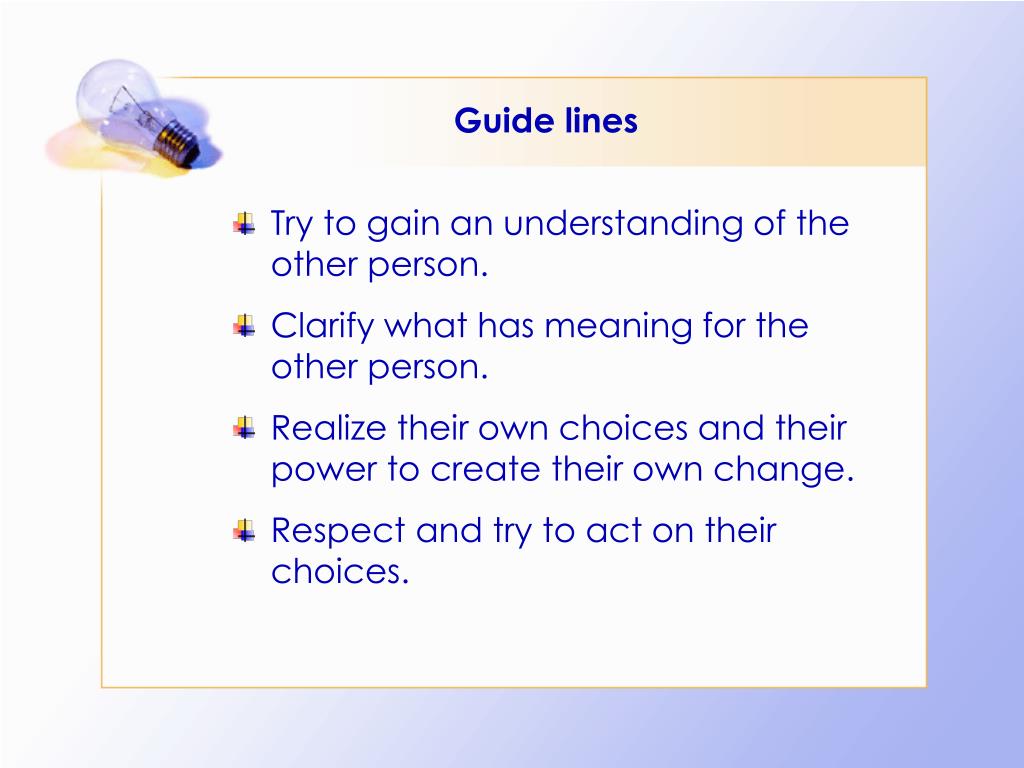 Guide lines

Try to gain an understanding of the other person.

Clarify what has meaning for the other person.

Realize their own choices and their power to create their own change.

Respect and try to act on their choices.